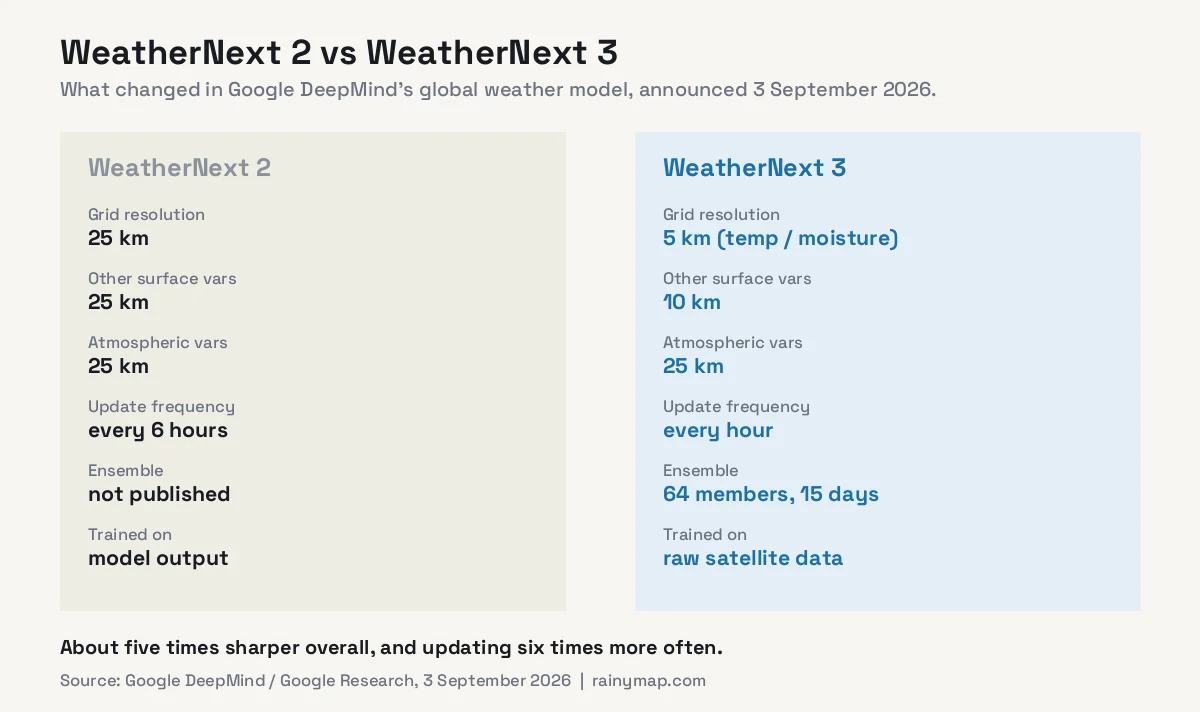 WeatherNext 2 vs WeatherNext 3
What changed in Google DeepMind's global weather model, announced 3 September 2026.

WeatherNext 2

Grid resolution
25 km

Other surface vars
25 km

Atmospheric vars
25 km

Update frequency
every 6 hours

Ensemble
not published

Trained on
model output

WeatherNext 3

Grid resolution
5 km (temp / moisture)

Other surface vars
10 km

Atmospheric vars
25 km

Update frequency
every hour

Ensemble
64 members, 15 days

Trained on
raw satellite data

About five times sharper overall, and updating six times more often.

Source: Google DeepMind / Google Research, 3 September 2026 | rainymap.com